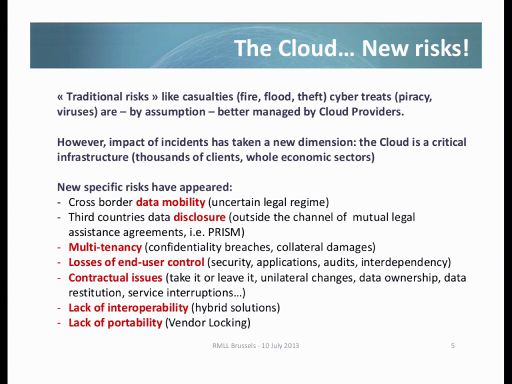 The Cloud… New risks!

« Traditional risks » like casualties (fire, flood, theft) cyber treats (piracy, viruses) are – by assumption – better managed by Cloud Providers.

However, impact of incidents has taken a new dimension: the Cloud is a critical infrastructure (thousands of clients, whole economic sectors)

New specific risks have appeared:
- Cross border data mobility (uncertain legal regime)
- Third countries data disclosure (outside the channel of mutual legal assistance agreements, i.e. PRISM)
- Multi-tenancy (confidentiality breaches, collateral damages)
- Losses of end-user control (security, applications, audits, interdependency)
- Contractual issues (take it or leave it, unilateral changes, data ownership, data restitution, service interruptions…)
- Lack of interoperability (hybrid solutions)
- Lack of portability (Vendor Locking)

RMLL Brussels - 10 July 2013

5